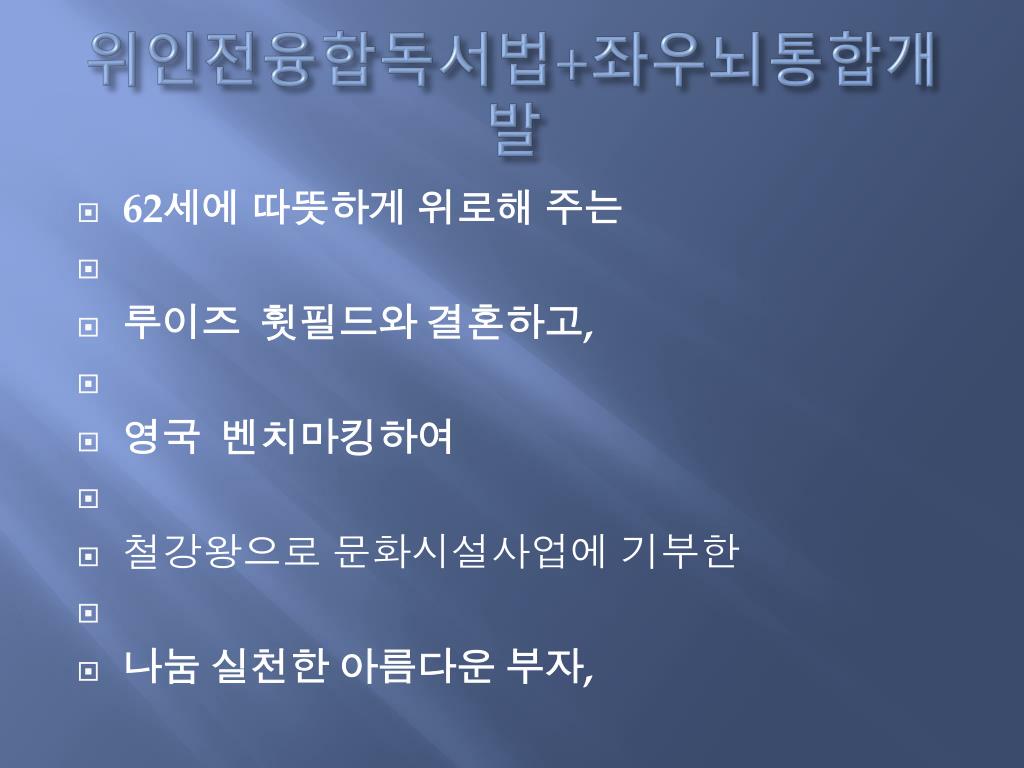 위인전융합독서법+좌우뇌통합개발

62세에 따뜻하게 위로해 주는

루이즈 휫필드와 결혼하고,

영국 벤치마킹하여

철강왕으로 문화시설사업에 기부한

나눔 실천한 아름다운 부자,